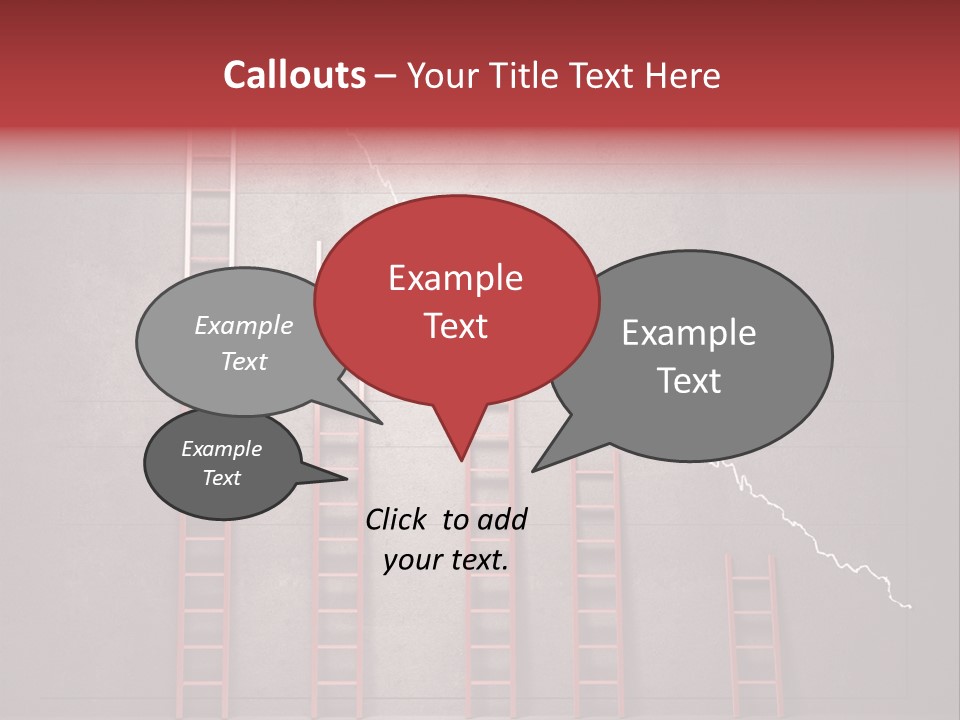 Callouts – Your Title Text Here

Example Text

Example Text

Example Text

Example Text

Click to add your text.